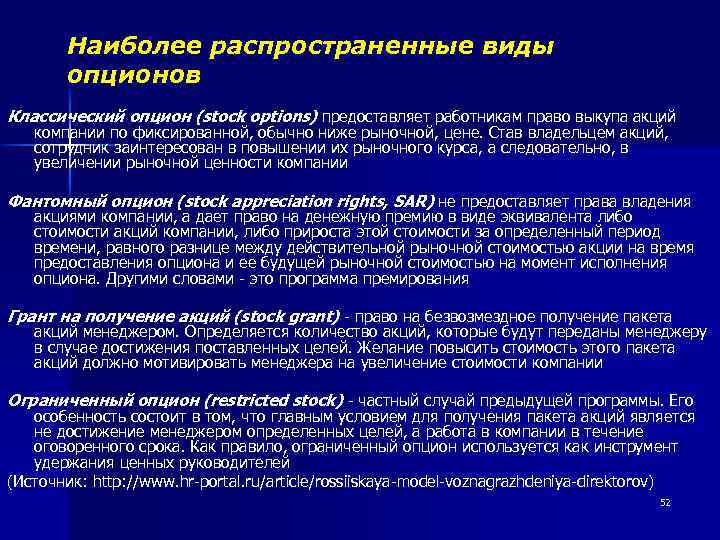 Наиболее распространенные виды опционов

Классический опцион (stock options) предоставляет работникам право выкупа акций компании по фиксированной, обычно ниже рыночной, цене. Став владельцем акций, сотрудник заинтересован в повышении их рыночного курса, а следовательно, в увеличении рыночной ценности компании

Фантомный опцион (stock appreciation rights, SAR) не предоставляет права владения акциями компании, а дает право на денежную премию в виде эквивалента либо стоимости акций компании, либо прироста этой стоимости за определенный период времени, равного разнице между действительной рыночной стоимостью акции на время предоставления опциона и ее будущей рыночной стоимостью на момент исполнения опциона. Другими словами - это программа премирования

Грант на получение акций (stock grant) - право на безвозмездное получение пакета акций менеджером. Определяется количество акций, которые будут переданы менеджеру в случае достижения поставленных целей. Желание повысить стоимость этого пакета акций должно мотивировать менеджера на увеличение стоимости компании

Ограниченный опцион (restricted stock) - частный случай предыдущей программы. Его особенность состоит в том, что главным условием для получения пакета акций является не достижение менеджером определенных целей, а работа в компании в течение оговоренного срока. Как правило, ограниченный опцион используется как инструмент удержания ценных руководителей

(Источник: http://www.hr-portal.ru/article/rossiiskaya-model-voznagrazhdeniya-direktorov)

52